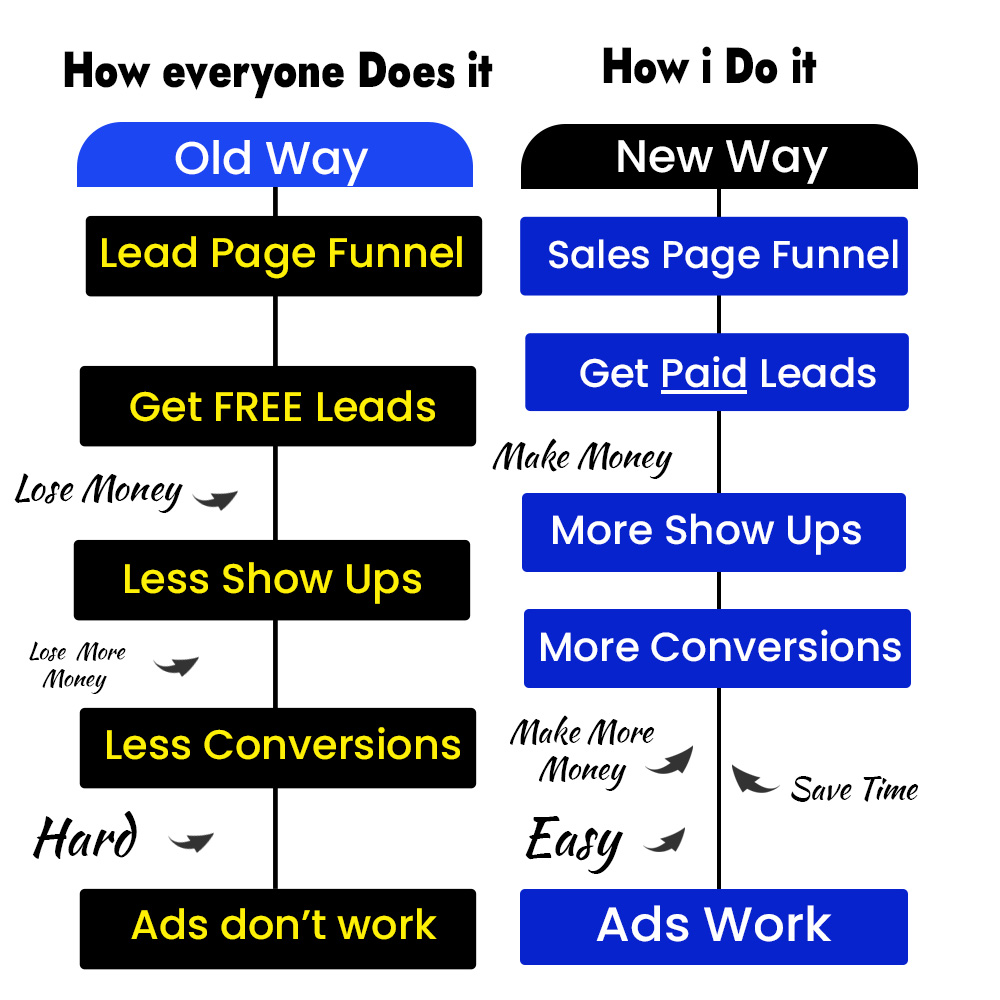 How everyone Does it

Old Way

Lead Page Funnel

Get FREE Leads

Lose Money

Less Show Ups

Lose More Money

Less Conversions

Hard

Ads don't work

How i Do it

New Way

Sales Page Funnel

Get Paid Leads

Make Money

More Show Ups

More Conversions

Make More Money

Save Time

Easy

Ads Work